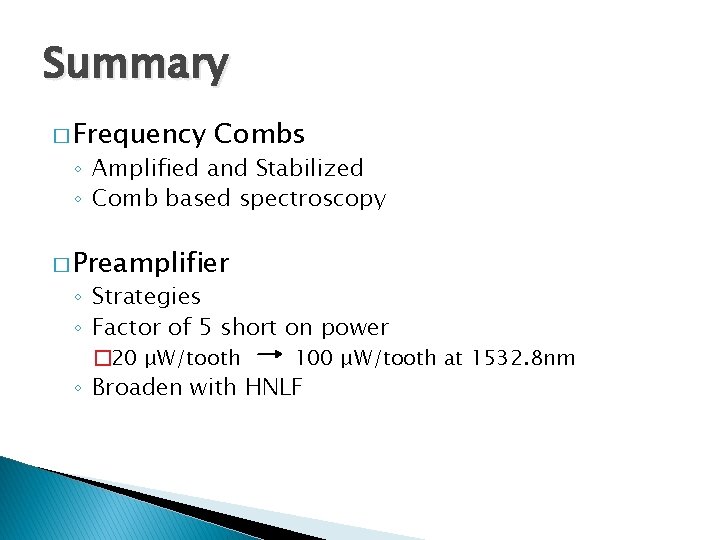 Summary

□ Frequency Combs
◦ Amplified and Stabilized
◦ Comb based spectroscopy

□ Preamplifier
◦ Strategies
◦ Factor of 5 short on power
□ 20 μW/tooth → 100 μW/tooth at 1532.8nm
◦ Broaden with HNLF